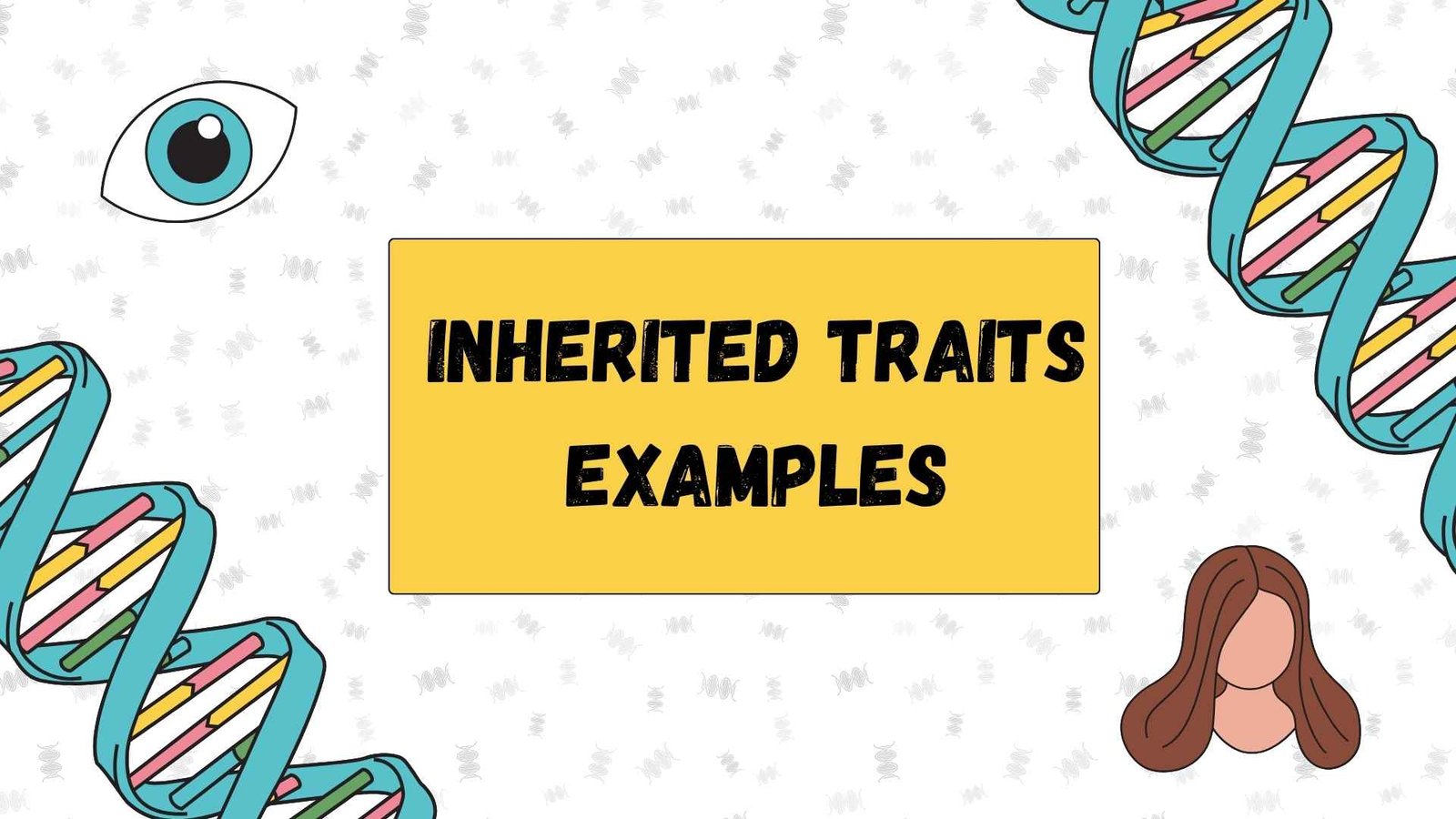 INHERITED TRAITS EXAMPLES